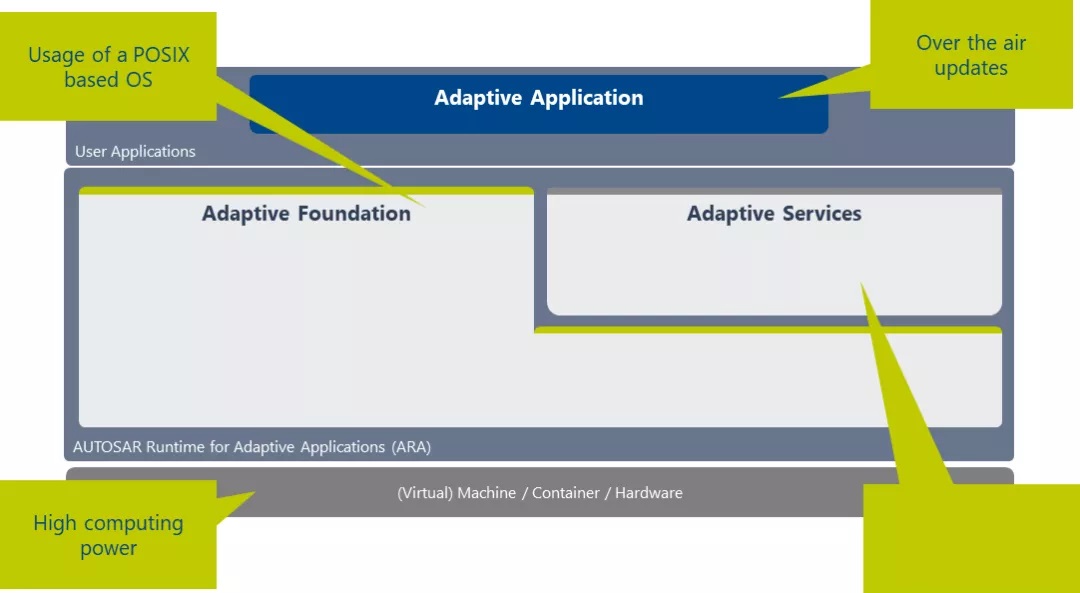 Usage of a POSIX based OS

Over the air updates

Adaptive Application

User Applications

Adaptive Foundation

Adaptive Services

AUTOSAR Runtime for Adaptive Applications (ARA)

(Virtual) Machine / Container / Hardware

High computing power